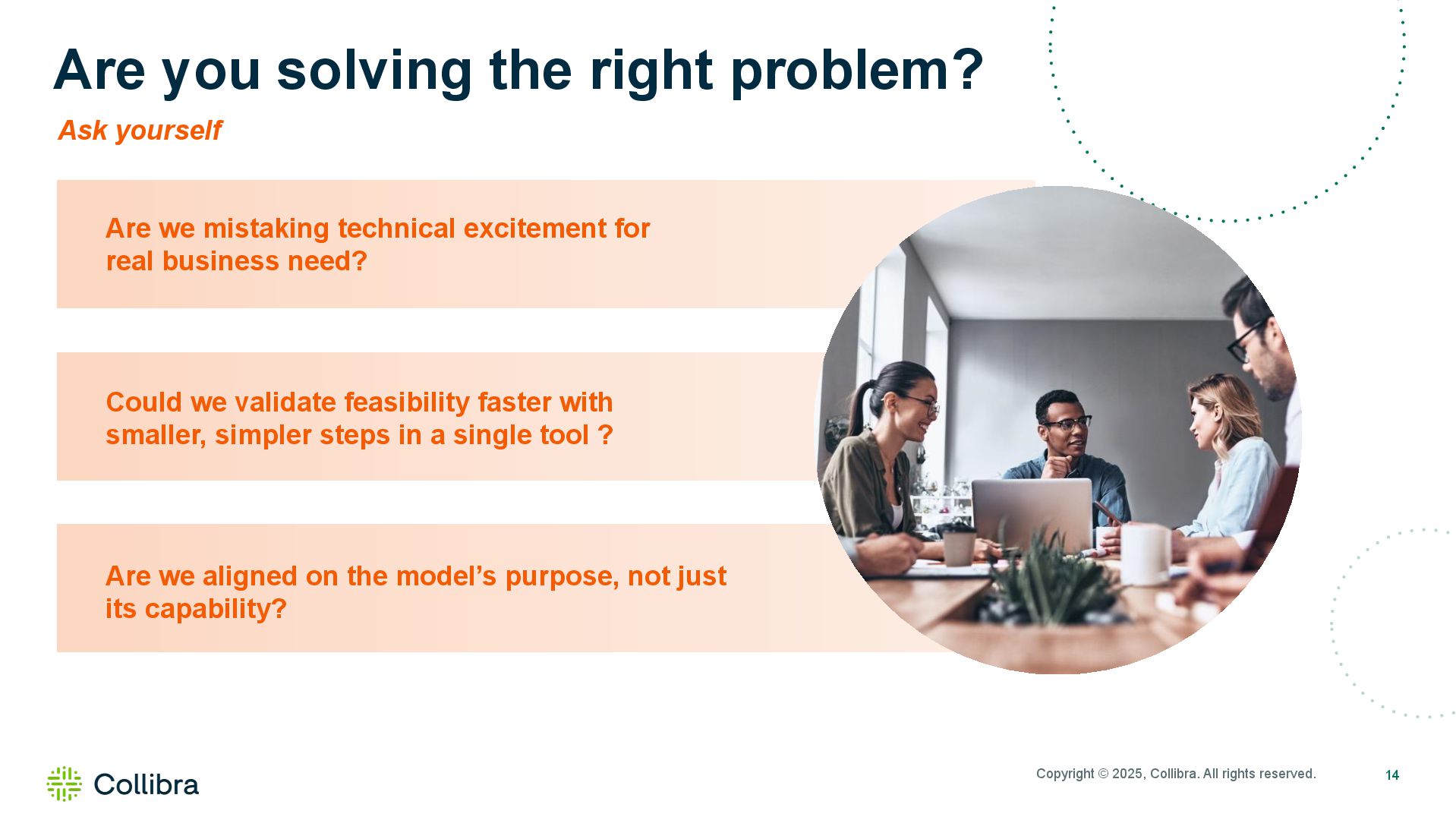 Are you solving the right problem?

Ask yourself

Are we mistaking technical excitement for real business need?

Could we validate feasibility faster with smaller, simpler steps in a single tool ?

Are we aligned on the model’s purpose, not just its capability?

Collibra

Copyright © 2025, Collibra. All rights reserved.

14